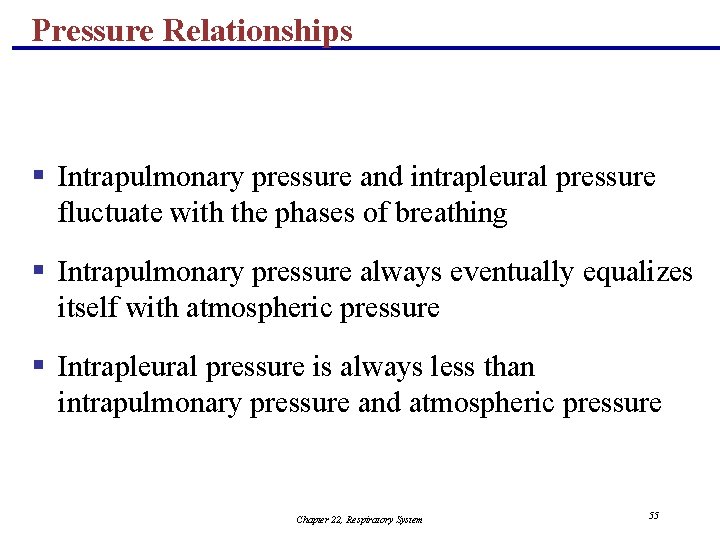 Pressure Relationships

▪ Intrapulmonary pressure and intrapleural pressure fluctuate with the phases of breathing

▪ Intrapulmonary pressure always eventually equalizes itself with atmospheric pressure

▪ Intrapleural pressure is always less than intrapulmonary pressure and atmospheric pressure

Chapter 22, Respiratory System

55